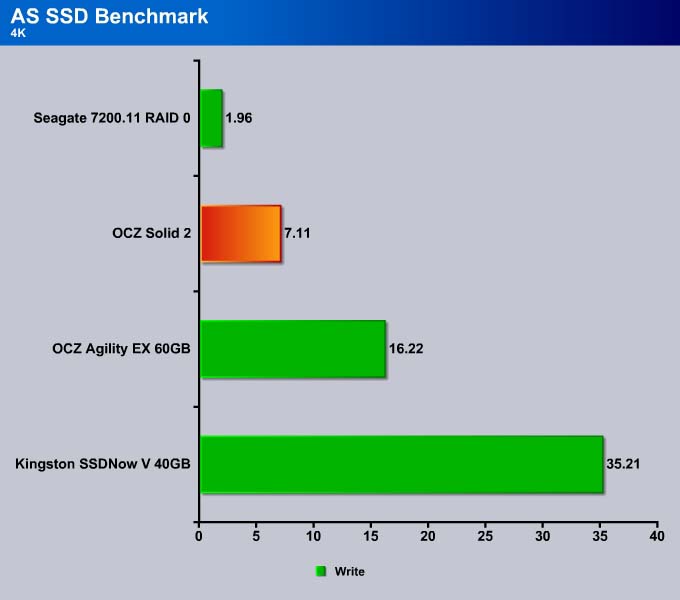 AS SSD Benchmark
4K

Seagate 7200.11 RAID 0
1.96

OCZ Solid 2
7.11

OCZ Agility EX 60GB
16.22

Kingston SSDNow V 40GB
35.21

0 5 10 15 20 25 30 35 40

Write